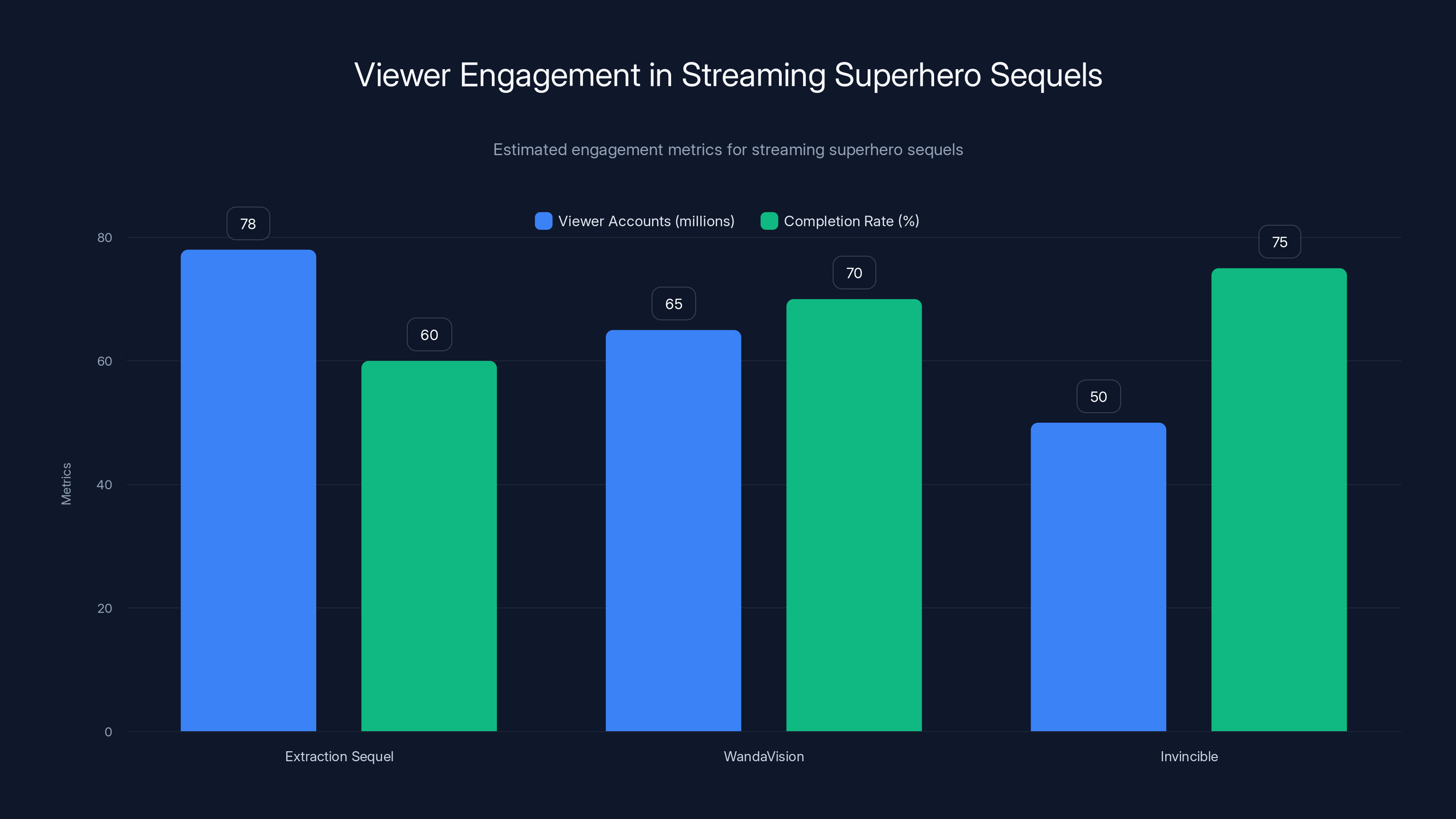 Viewer Engagement in Streaming Superhero Sequels

Estimated engagement metrics for streaming superhero sequels

Viewer Accounts (millions) Completion Rate (%)

Metrics

80
60
40
20
0

78
60
65
70
50
75

Extraction Sequel
WandaVision
Invincible